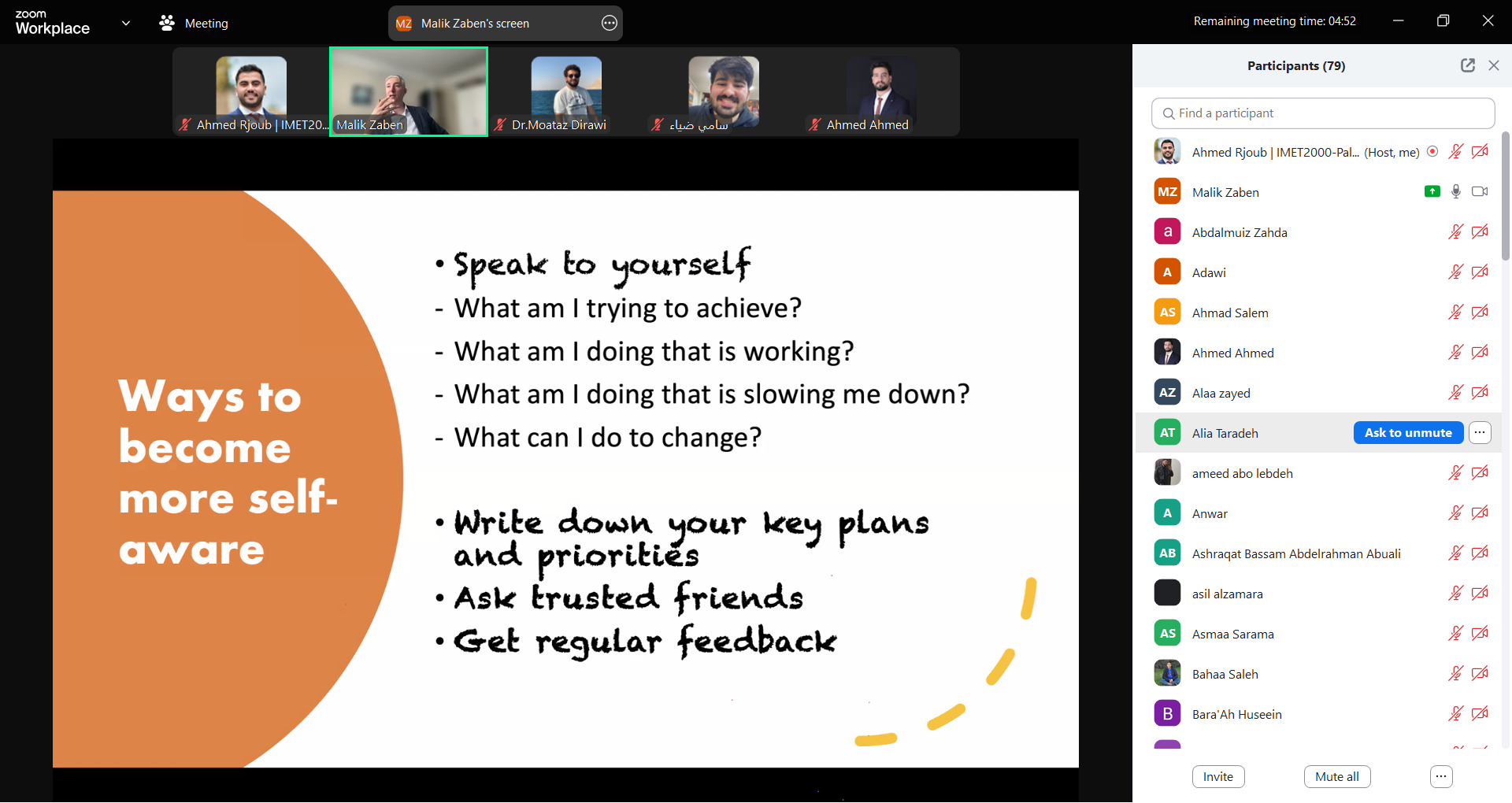 zoom
Workplace

Meeting

MZ Malik Zaben's screen

Remaining meeting time: 04:52

Ahmed Rjoub | IMET20...
Malik Zaben
Dr.Moataz Dirawi
سامي ضياء
Ahmed Ahmed

Ways to become more self-aware

• Speak to yourself
- What am I trying to achieve?
- What am I doing that is working?
- What am I doing that is slowing me down?
- What can I do to change?

• Write down your key plans and priorities
• Ask trusted friends
• Get regular feedback

Participants (79)

Find a participant

Ahmed Rjoub | IMET2000-Pal... (Host, me)
MZ Malik Zaben
a Abdalmuiz Zahda
A Adawi
AS Ahmad Salem
Ahmed Ahmed
AZ Alaa zayed
AT Alia Taradeh Ask to unmute
ameed abo lebdeh
A Anwar
AB Ashraqat Bassam Abdelrahman Abuali
asil alzamara
AS Asmaa Sarama
Bahaa Saleh
B Bara'Ah Huseein

Invite
Mute all